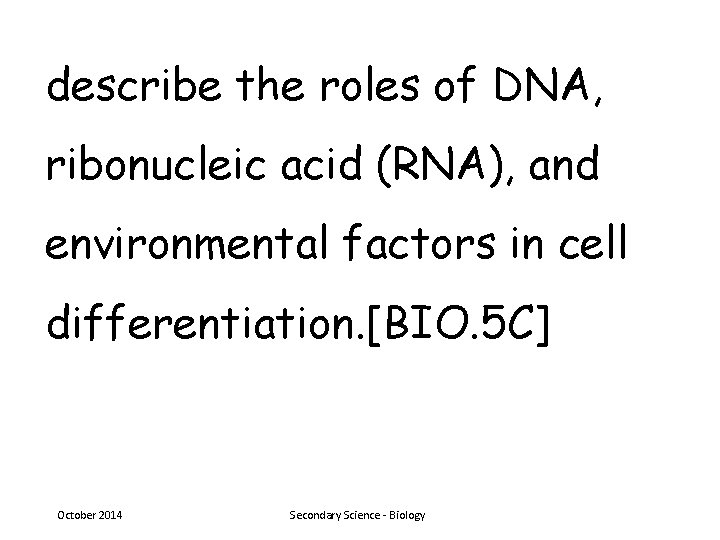 describe the roles of DNA, ribonucleic acid (RNA), and environmental factors in cell differentiation.[BIO.5C]

October 2014

Secondary Science - Biology